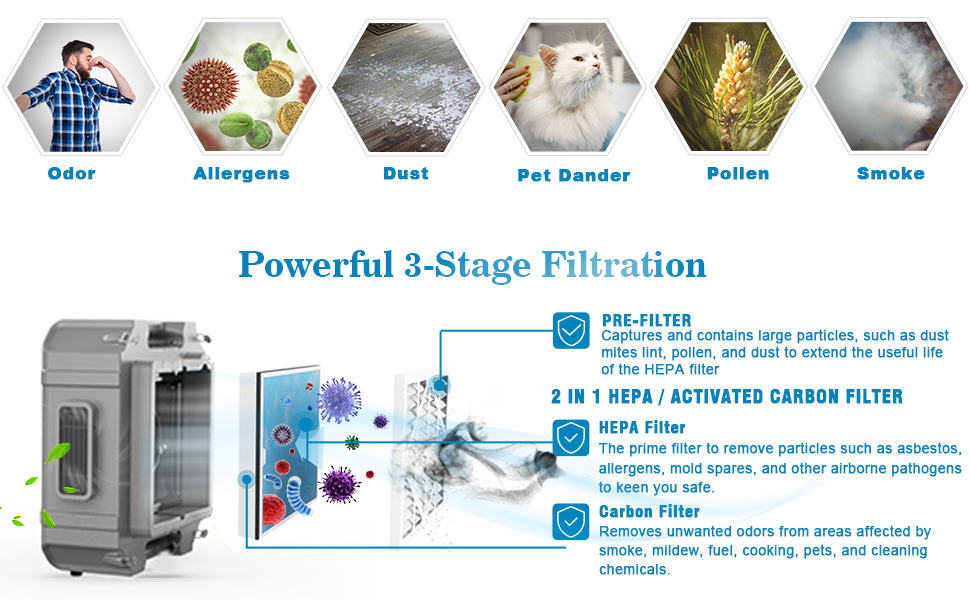 Odor

Allergens

Dust

Pet Dander

Pollen

Smoke

Powerful 3-Stage Filtration

PRE-FILTER
Captures and contains large particles, such as dust mites lint, pollen, and dust to extend the useful life of the HEPA filter

2 IN 1 HEPA / ACTIVATED CARBON FILTER

HEPA Filter
The prime filter to remove particles such as asbestos, allergens, mold spares, and other airborne pathogens to keen you safe.

Carbon Filter
Removes unwanted odors from areas affected by smoke, mildew, fuel, cooking, pets, and cleaning chemicals.